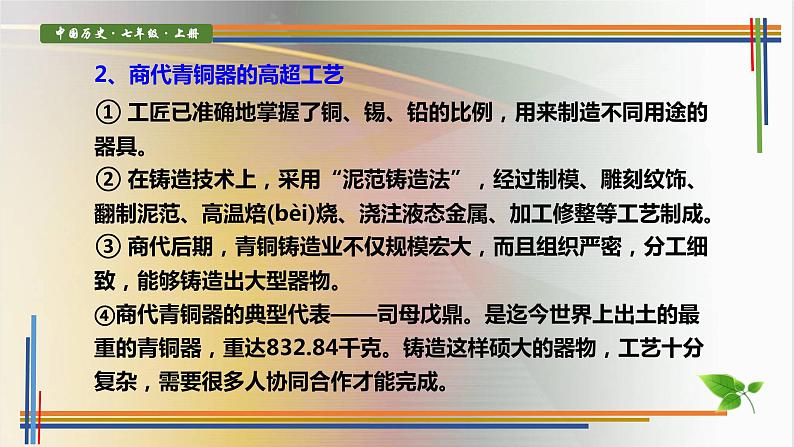 中国历史·七年级·上册

2、商代青铜器的高超工艺

① 工匠已准确地掌握了铜、锡、铅的比例，用来制造不同用途的器具。

② 在铸造技术上，采用“泥范铸造法”，经过制模、雕刻纹饰、翻制泥范、高温焙(bèi)烧、浇注液态金属、加工修整等工艺制成。

③ 商代后期，青铜铸造业不仅规模宏大，而且组织严密，分工细致，能够铸造出大型器物。

④商代青铜器的典型代表——司母戊鼎。是迄今世界上出土的最重的青铜器，重达832.84千克。铸造这样硕大的器物，工艺十分复杂，需要很多人协同合作才能完成。